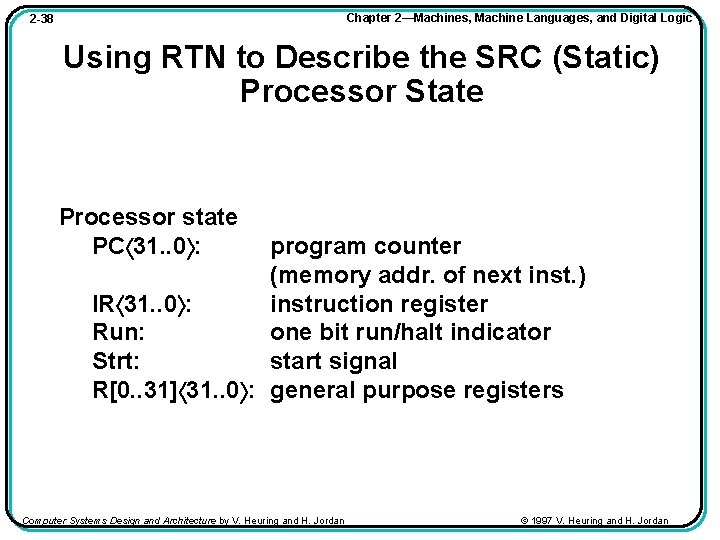 2-38

Chapter 2—Machines, Machine Languages, and Digital Logic

Using RTN to Describe the SRC (Static) Processor State

Processor state
PC⟨31..0⟩: program counter
(memory addr. of next inst.)
IR⟨31..0⟩: instruction register
Run: one bit run/halt indicator
Strt: start signal
R[0..31]⟨31..0⟩: general purpose registers

Computer Systems Design and Architecture by V. Heuring and H. Jordan

© 1997 V. Heuring and H. Jordan